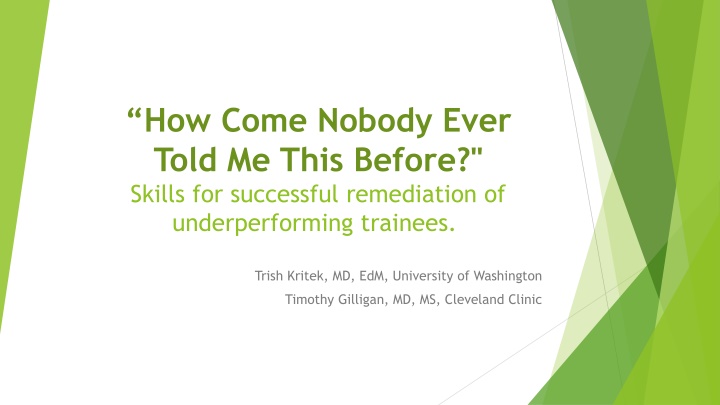 “How Come Nobody Ever Told Me This Before?"
Skills for successful remediation of underperforming trainees.

Trish Kritek, MD, EdM, University of Washington
Timothy Gilligan, MD, MS, Cleveland Clinic